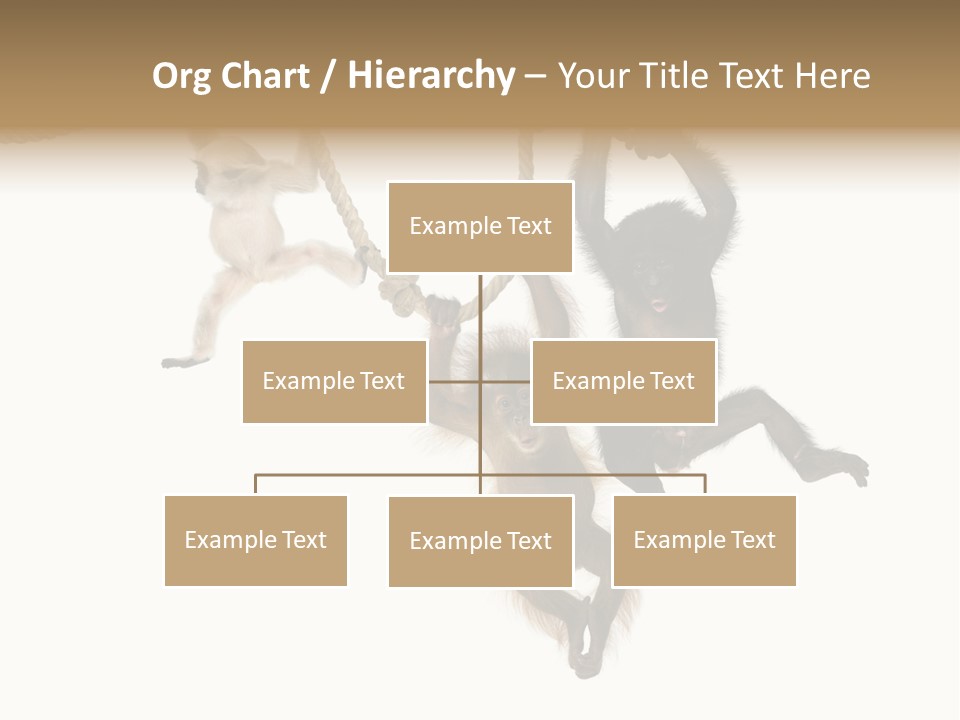 Org Chart / Hierarchy – Your Title Text Here

Example Text

Example Text

Example Text

Example Text

Example Text

Example Text